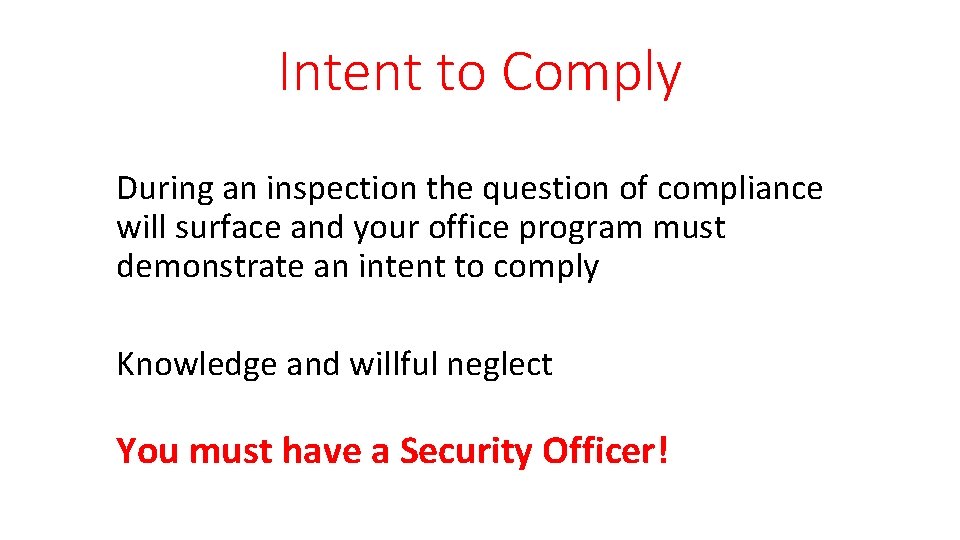 Intent to Comply

During an inspection the question of compliance will surface and your office program must demonstrate an intent to comply

Knowledge and willful neglect

You must have a Security Officer!